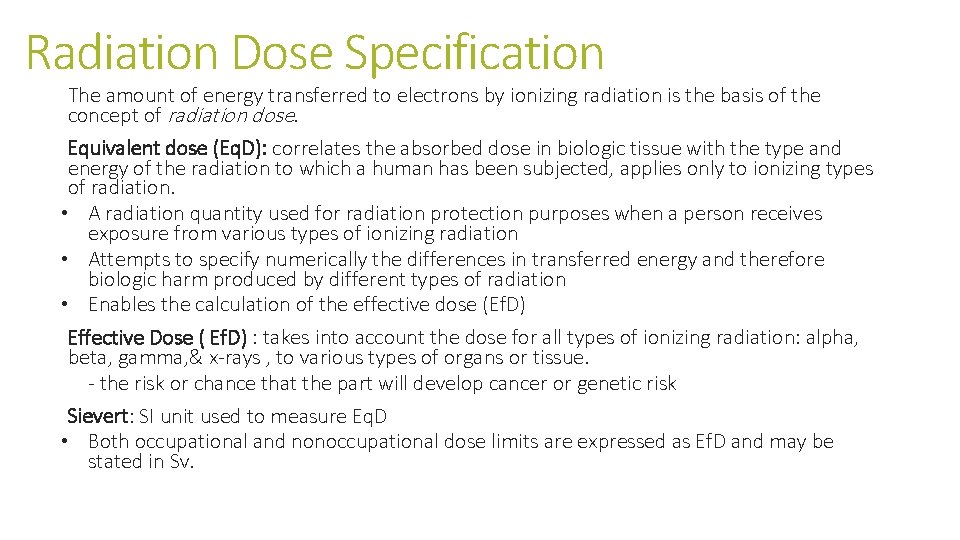 Radiation Dose Specification

The amount of energy transferred to electrons by ionizing radiation is the basis of the concept of radiation dose.

Equivalent dose (EqD): correlates the absorbed dose in biologic tissue with the type and energy of the radiation to which a human has been subjected, applies only to ionizing types of radiation.
• A radiation quantity used for radiation protection purposes when a person receives exposure from various types of ionizing radiation
• Attempts to specify numerically the differences in transferred energy and therefore biologic harm produced by different types of radiation
• Enables the calculation of the effective dose (EfD)

Effective Dose ( EfD) : takes into account the dose for all types of ionizing radiation: alpha, beta, gamma,& x-rays , to various types of organs or tissue.
- the risk or chance that the part will develop cancer or genetic risk

Sievert: SI unit used to measure EqD
• Both occupational and nonoccupational dose limits are expressed as EfD and may be stated in Sv.